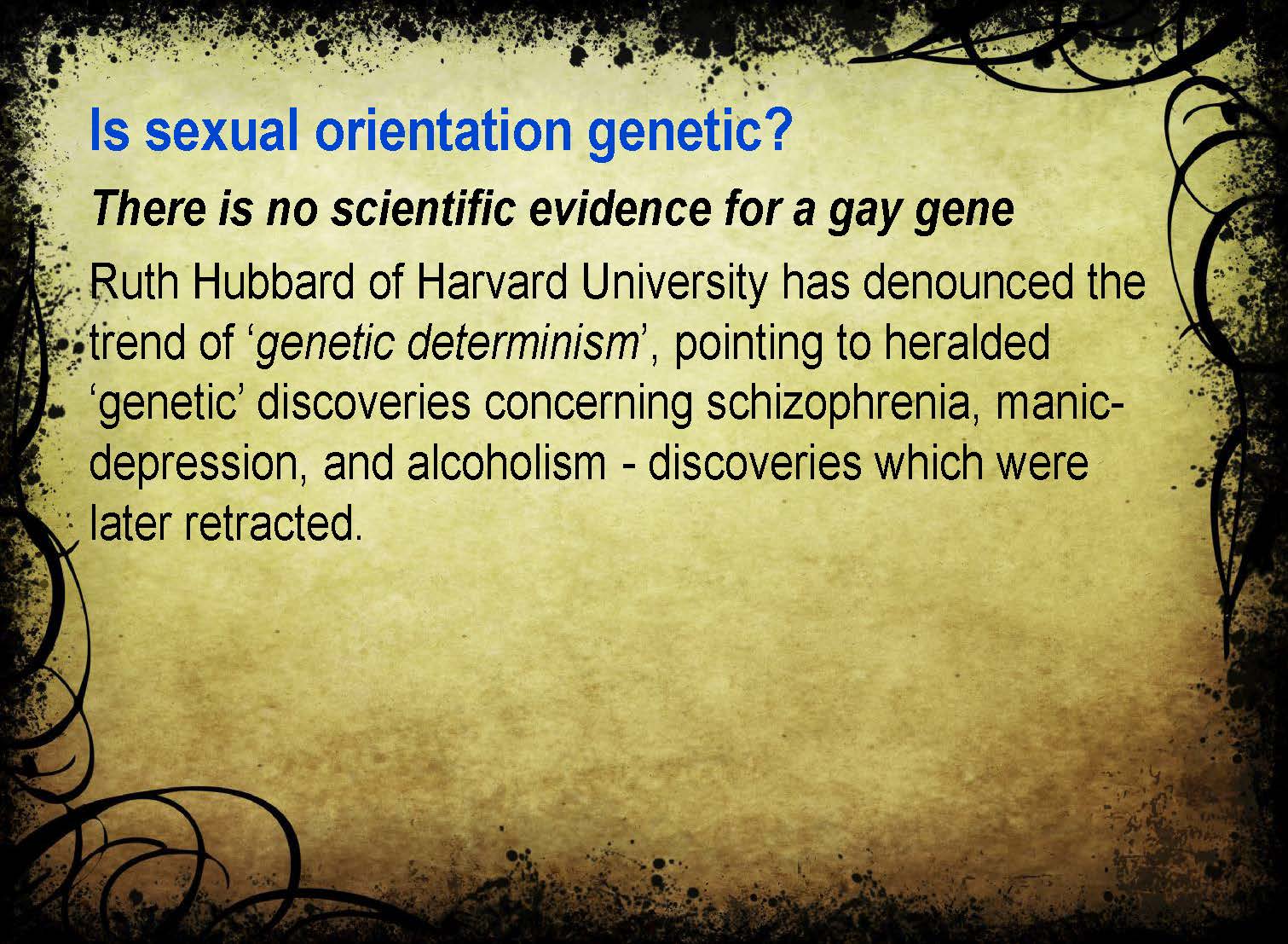 Is sexual orientation genetic?

There is no scientific evidence for a gay gene

Ruth Hubbard of Harvard University has denounced the trend of ‘genetic determinism’, pointing to heralded ‘genetic’ discoveries concerning schizophrenia, manic-depression, and alcoholism - discoveries which were later retracted.